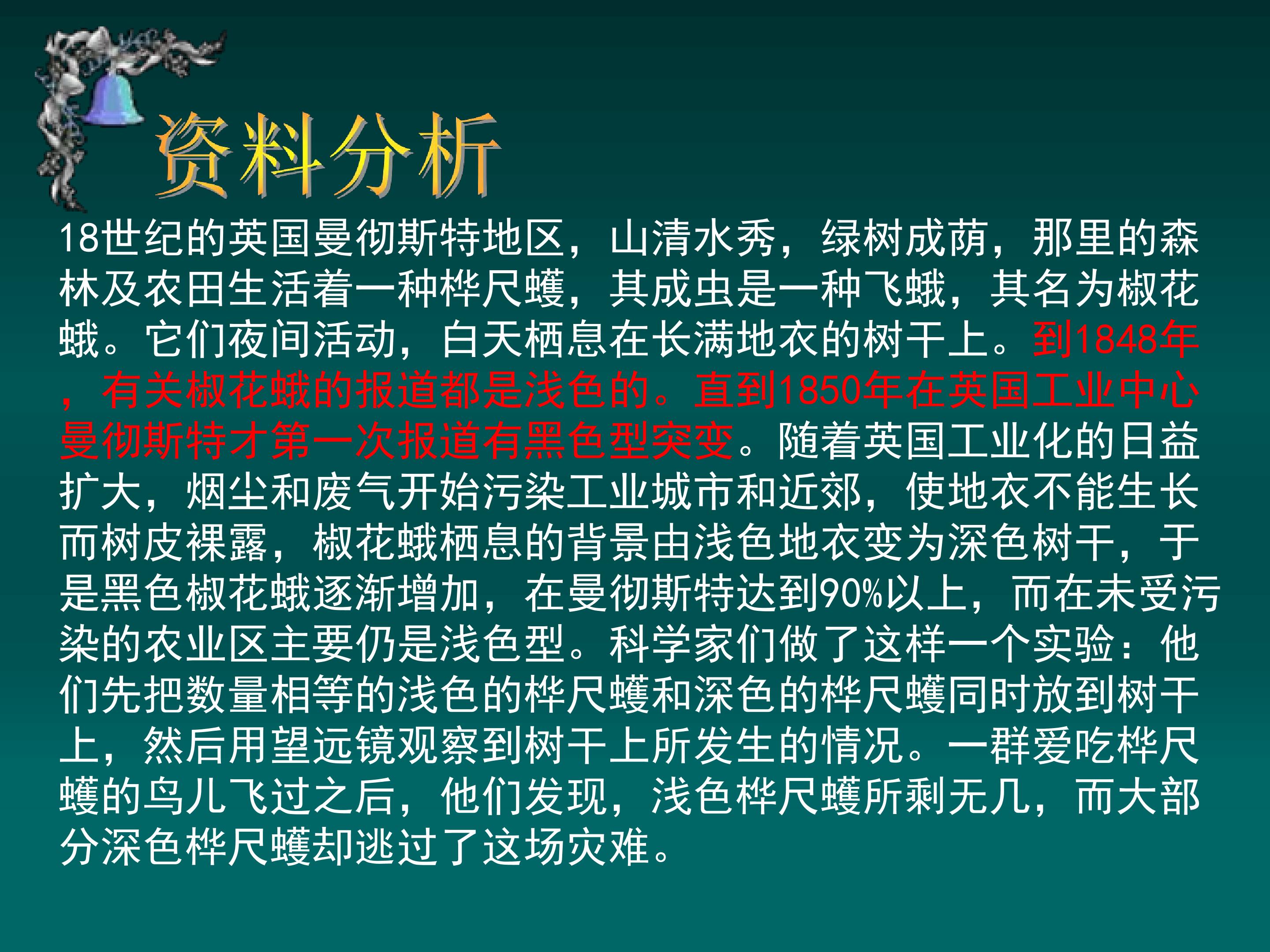 资料分析

18世纪的英国曼彻斯特地区，山清水秀，绿树成荫，那里的森林及农田生活着一种桦尺蠖，其成虫是一种飞蛾，其名为椒花蛾。它们夜间活动，白天栖息在长满地衣的树干上。到1848年，有关椒花蛾的报道都是浅色的。直到1850年在英国工业中心曼彻斯特才第一次报道有黑色型突变。随着英国工业化的日益扩大，烟尘和废气开始污染工业城市和近郊，使地衣不能生长而树皮裸露，椒花蛾栖息的背景由浅色地衣变为深色树干，于是黑色椒花蛾逐渐增加，在曼彻斯特达到90%以上，而在未受污染的农业区主要仍是浅色型。科学家们做了这样一个实验：他们先把数量相等的浅色的桦尺蠖和深色的桦尺蠖同时放到树干上，然后用望远镜观察到树干上所发生的情况。一群爱吃桦尺蠖的鸟儿飞过之后，他们发现，浅色桦尺蠖所剩无几，而大部分深色桦尺蠖却逃过了这场灾难。